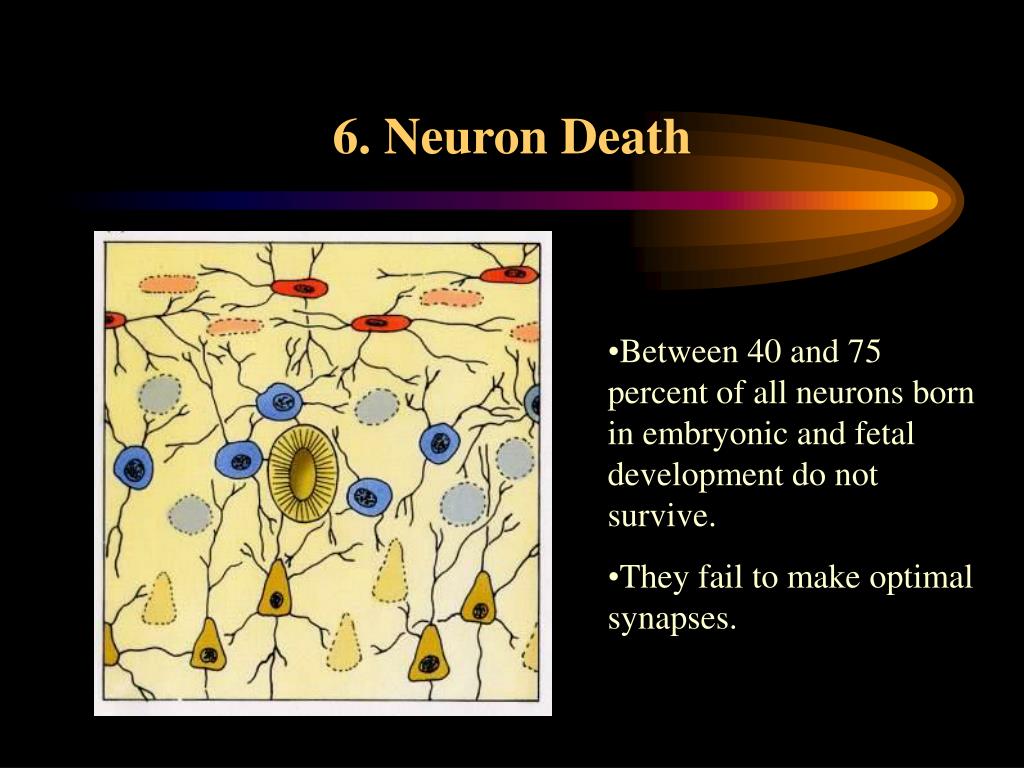 6. Neuron Death

•Between 40 and 75 percent of all neurons born in embryonic and fetal development do not survive.

•They fail to make optimal synapses.